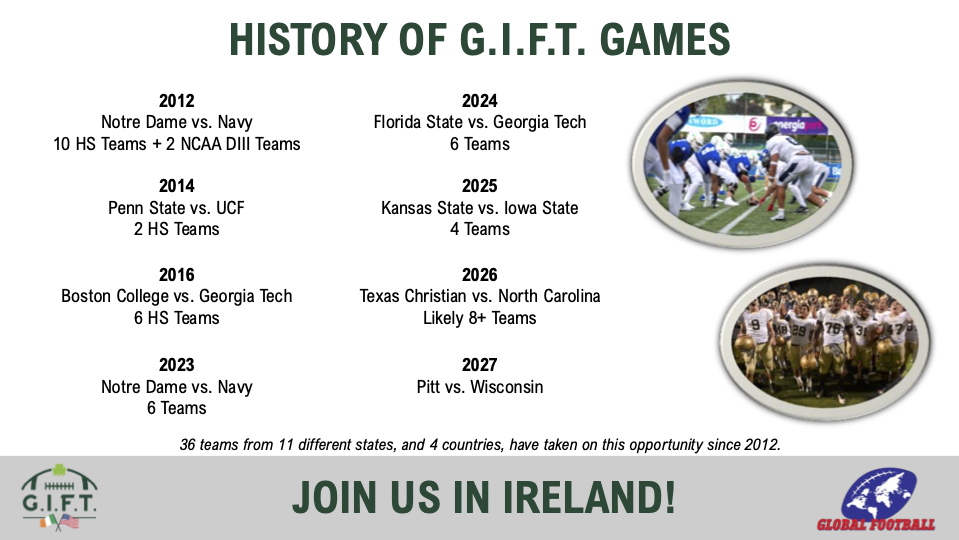 HISTORY OF G.I.F.T. GAMES

2012
Notre Dame vs. Navy
10 HS Teams + 2 NCAA DIII Teams

2014
Penn State vs. UCF
2 HS Teams

2016
Boston College vs. Georgia Tech
6 HS Teams

2023
Notre Dame vs. Navy
6 Teams

2024
Florida State vs. Georgia Tech
6 Teams

2025
Kansas State vs. Iowa State
4 Teams

2026
Texas Christian vs. North Carolina
Likely 8+ Teams

2027
Pitt vs. Wisconsin

36 teams from 11 different states, and 4 countries, have taken on this opportunity since 2012.

G.I.F.T.

JOIN US IN IRELAND!

GLOBAL FOOTBALL